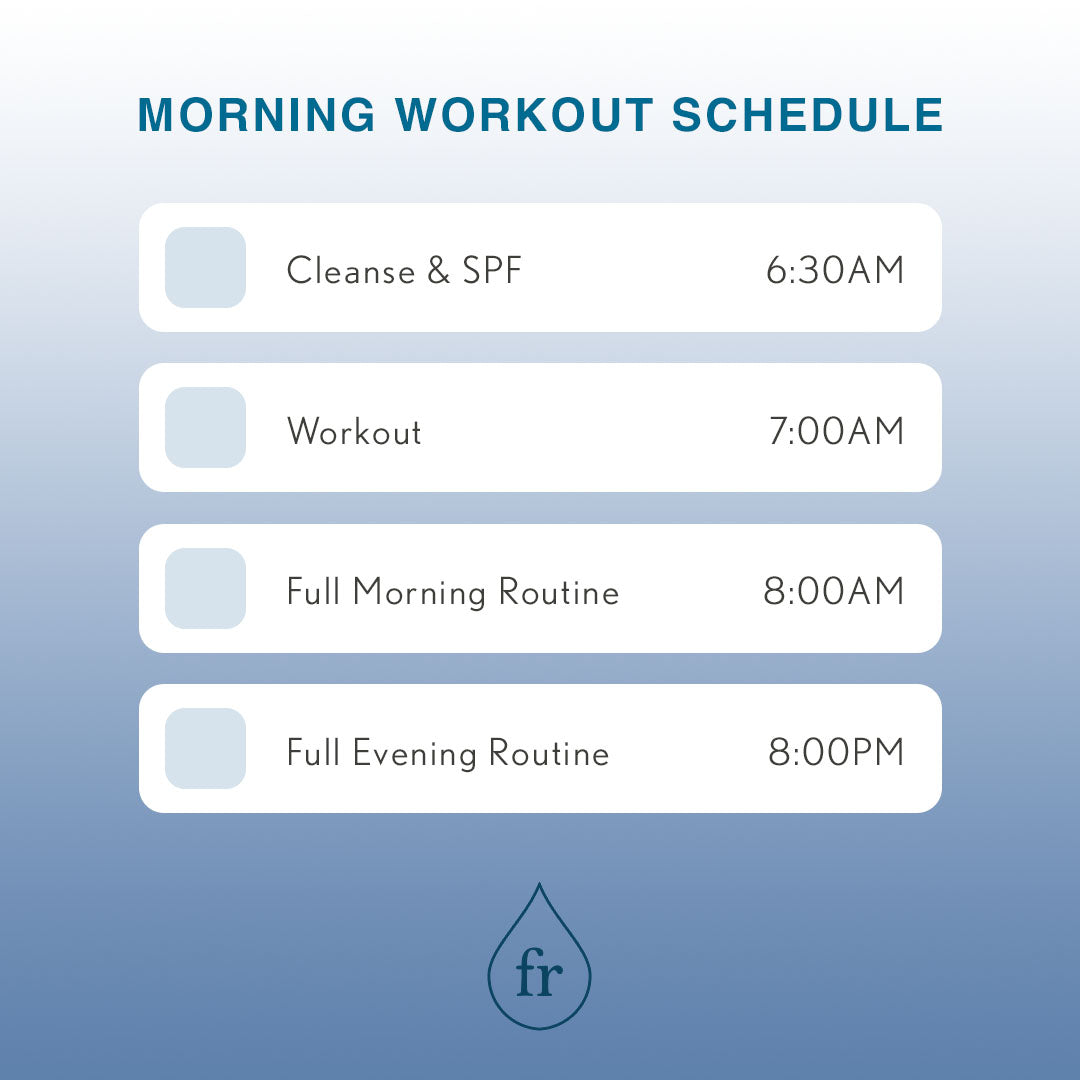 MORNING WORKOUT SCHEDULE

Cleanse & SPF 6:30AM

Workout 7:00AM

Full Morning Routine 8:00AM

Full Evening Routine 8:00PM

fr